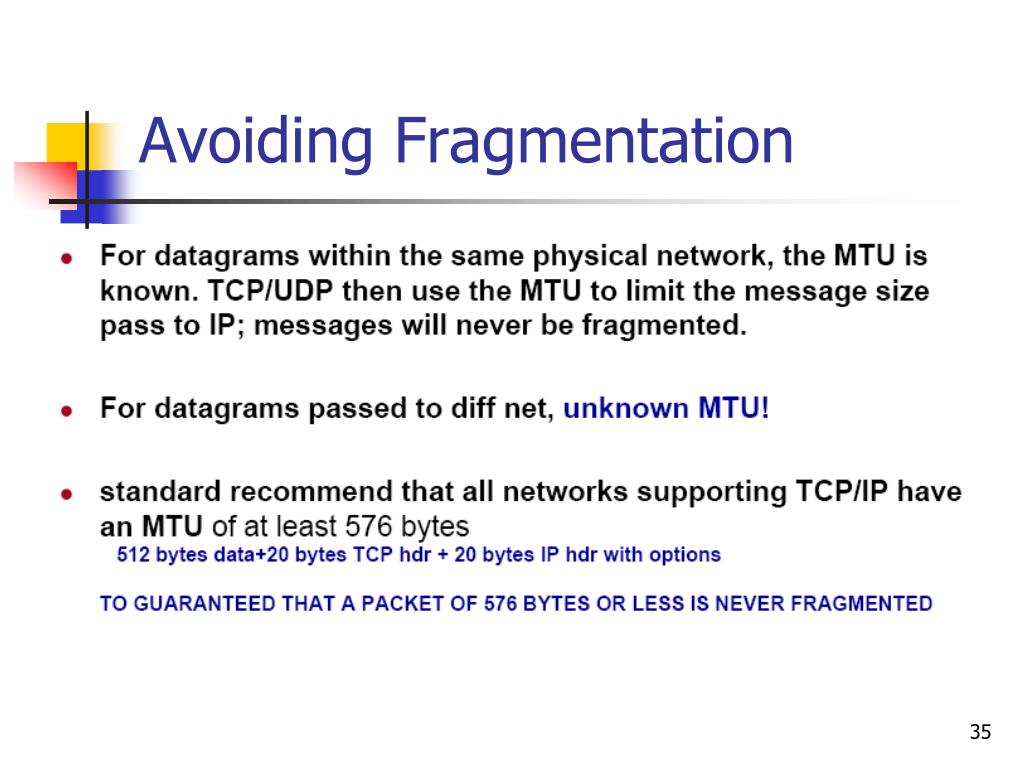 Avoiding Fragmentation

- For datagrams within the same physical network, the MTU is known. TCP/UDP then use the MTU to limit the message size pass to IP; messages will never be fragmented.

- For datagrams passed to diff net, unknown MTU!

- standard recommend that all networks supporting TCP/IP have an MTU of at least 576 bytes
512 bytes data+20 bytes TCP hdr + 20 bytes IP hdr with options

TO GUARANTEED THAT A PACKET OF 576 BYTES OR LESS IS NEVER FRAGMENTED

35